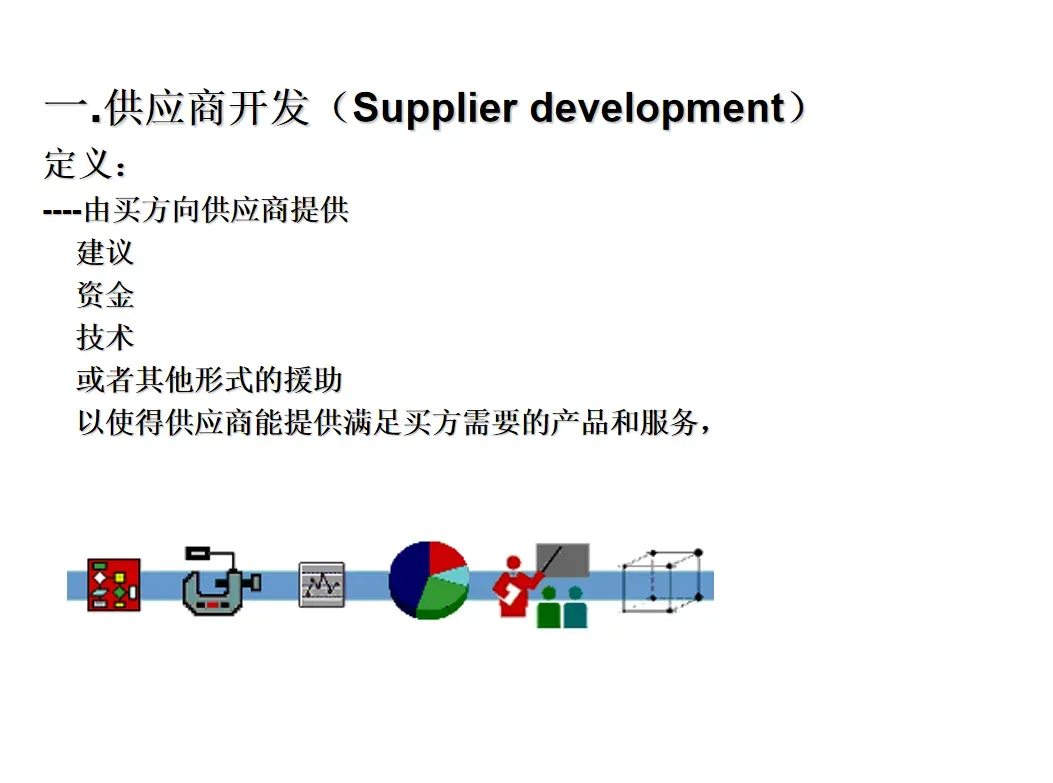 一.供应商开发（Supplier development）

定义：

----由买方向供应商提供

建议

资金

技术

或者其他形式的援助

以使得供应商能提供满足买方需要的产品和服务，